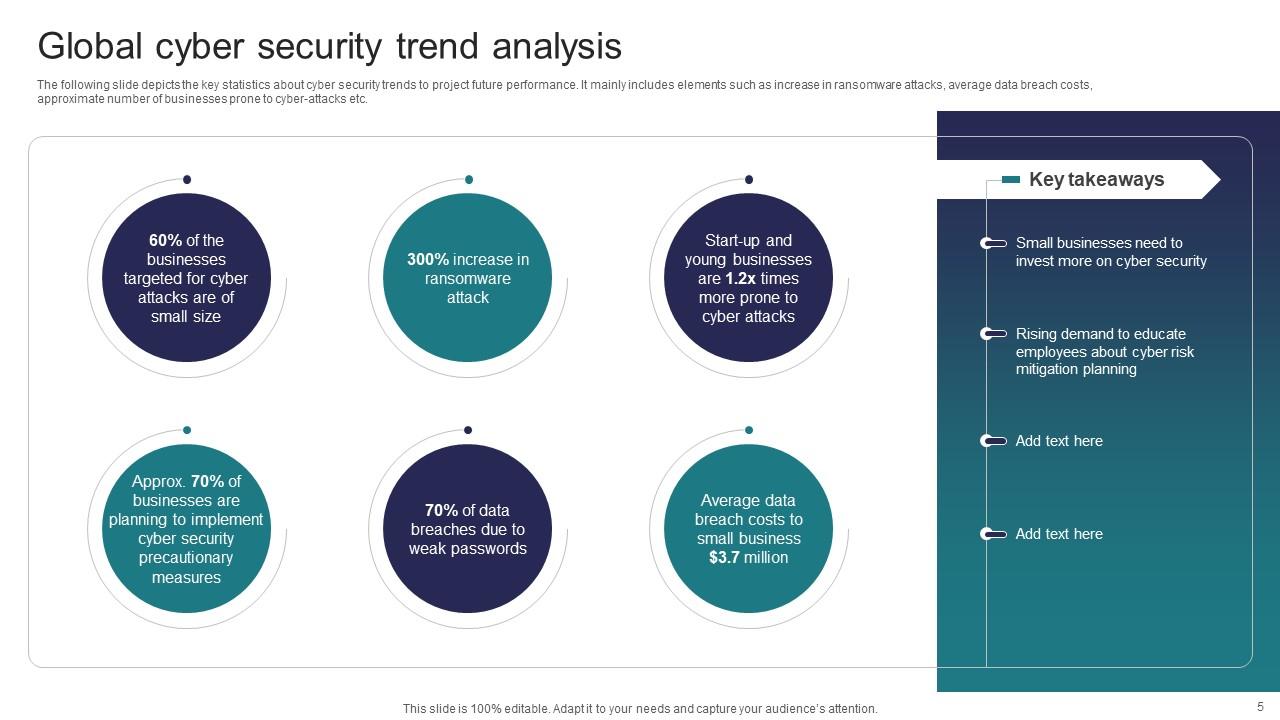 Global cyber security trend analysis

The following slide depicts the key statistics about cyber security trends to project future performance. It mainly includes elements such as increase in ransomware attacks, average data breach costs, approximate number of businesses prone to cyber-attacks etc.

60% of the businesses targeted for cyber attacks are of small size

300% increase in ransomware attack

Start-up and young businesses are 1.2x times more prone to cyber attacks

Approx. 70% of businesses are planning to implement cyber security precautionary measures

70% of data breaches due to weak passwords

Average data breach costs to small business $3.7 million

Key takeaways

Small businesses need to invest more on cyber security

Rising demand to educate employees about cyber risk mitigation planning

Add text here

Add text here

This slide is 100% editable. Adapt it to your needs and capture your audience's attention.

5